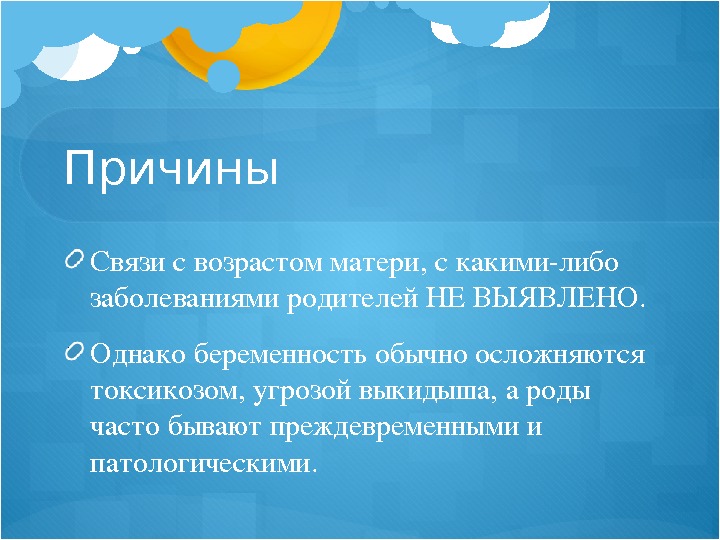 Причины

Связи с возрастом матери, с какими-либо заболеваниями родителей НЕ ВЫЯВЛЕНО.

Однако беременность обычно осложняются токсикозом, угрозой выкидыша, а роды часто бывают преждевременными и патологическими.